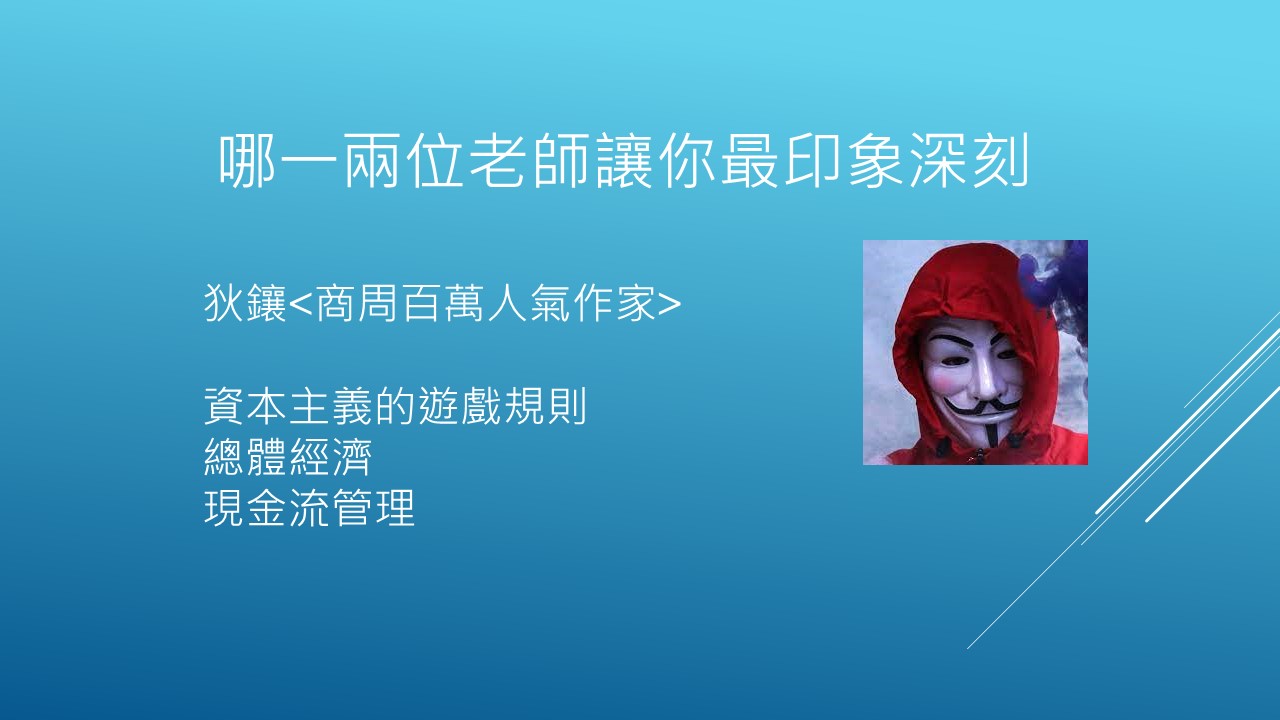 哪一兩位老師讓你最印象深刻

狄鑲<商周百萬人氣作家>

資本主義的遊戲規則
總體經濟
現金流管理